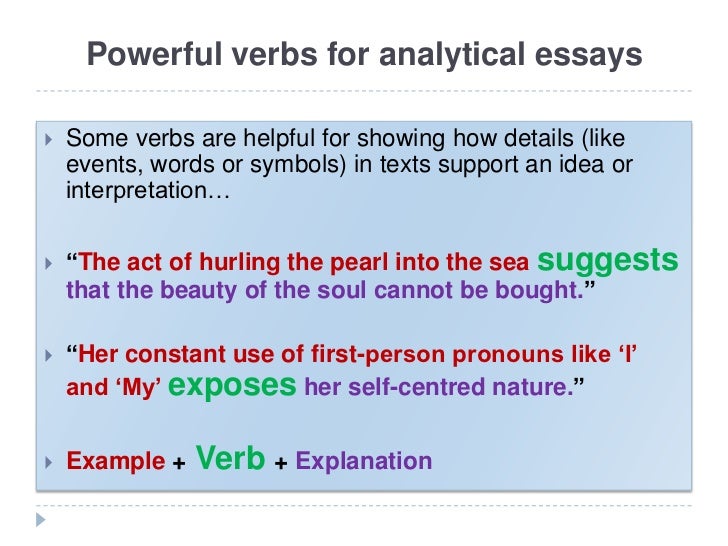 Powerful verbs for analytical essays

Some verbs are helpful for showing how details (like events, words or symbols) in texts support an idea or interpretation…

“The act of hurling the pearl into the sea suggests that the beauty of the soul cannot be bought.”

“Her constant use of first-person pronouns like ‘I’ and ‘My’ exposes her self-centred nature.”

Example + Verb + Explanation